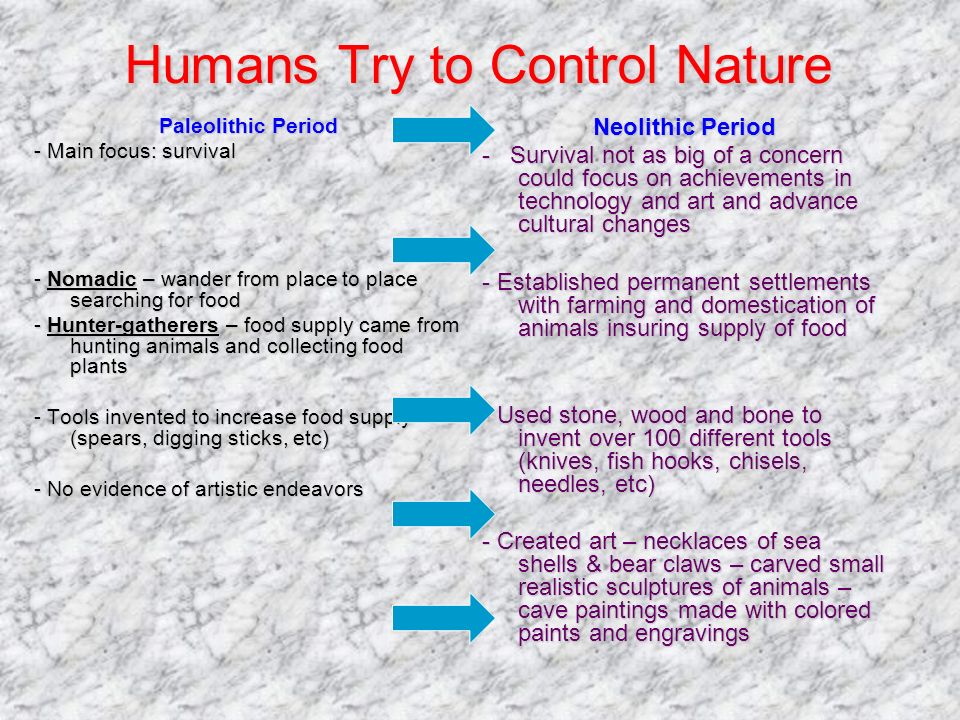 Humans Try to Control Nature

Paleolithic Period

- Main focus: survival

- Nomadic – wander from place to place searching for food

- Hunter-gatherers – food supply came from hunting animals and collecting food plants

- Tools invented to increase food supply (spears, digging sticks, etc)

- No evidence of artistic endeavors

Neolithic Period

- Survival not as big of a concern could focus on achievements in technology and art and advance cultural changes

- Established permanent settlements with farming and domestication of animals insuring supply of food

Used stone, wood and bone to invent over 100 different tools (knives, fish hooks, chisels, needles, etc)

- Created art – necklaces of sea shells & bear claws – carved small realistic sculptures of animals – cave paintings made with colored paints and engravings